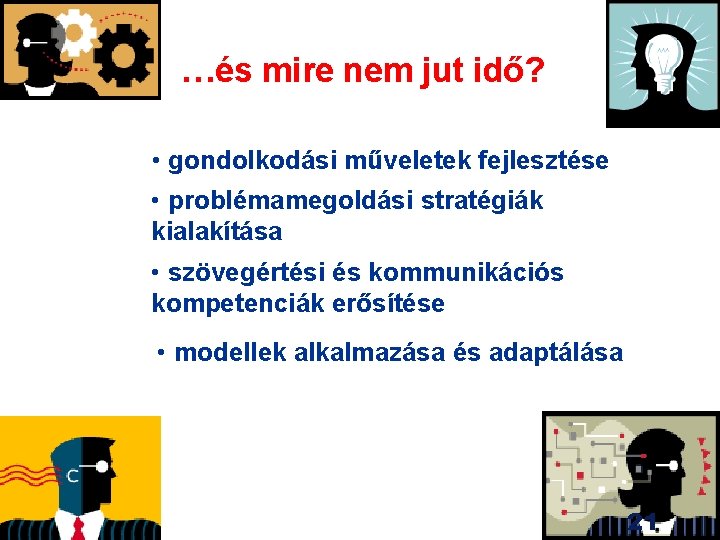 …és mire nem jut idő?

• gondolkodási műveletek fejlesztése

• problémamegoldási stratégiák kialakítása

• szövegértési és kommunikációs kompetenciák erősítése

• modellek alkalmazása és adaptálása

C

21